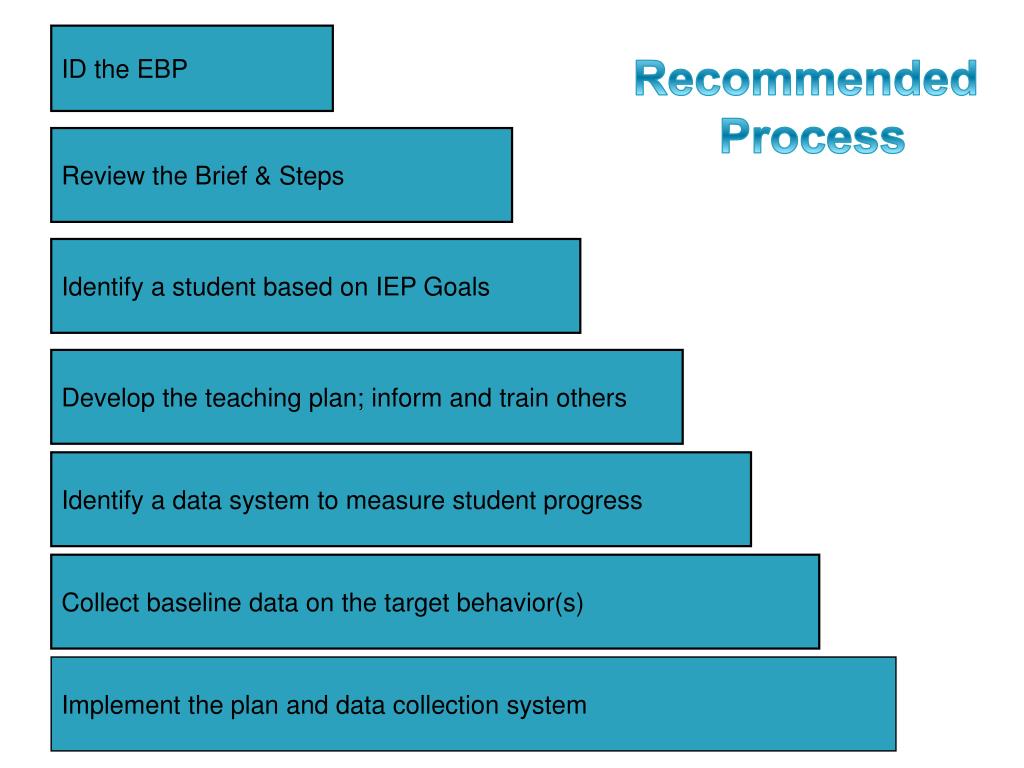 Recommended Process

ID the EBP

Review the Brief & Steps

Identify a student based on IEP Goals

Develop the teaching plan; inform and train others

Identify a data system to measure student progress

Collect baseline data on the target behavior(s)

Implement the plan and data collection system